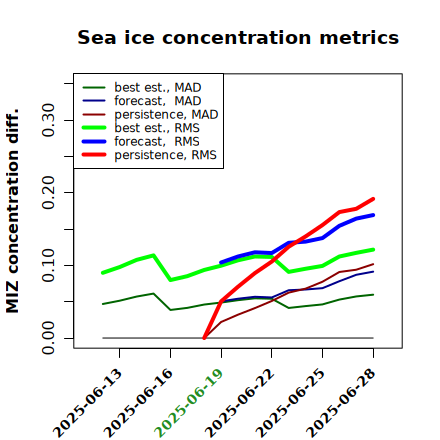 Sea ice concentration metrics

best est., MAD
forecast, MAD
persistence, MAD
best est., RMS
forecast, RMS
persistence, RMS

MIZ concentration diff.

0.00
0.10
0.20
0.30

2025-06-13
2025-06-16
2025-06-19
2025-06-22
2025-06-25
2025-06-28